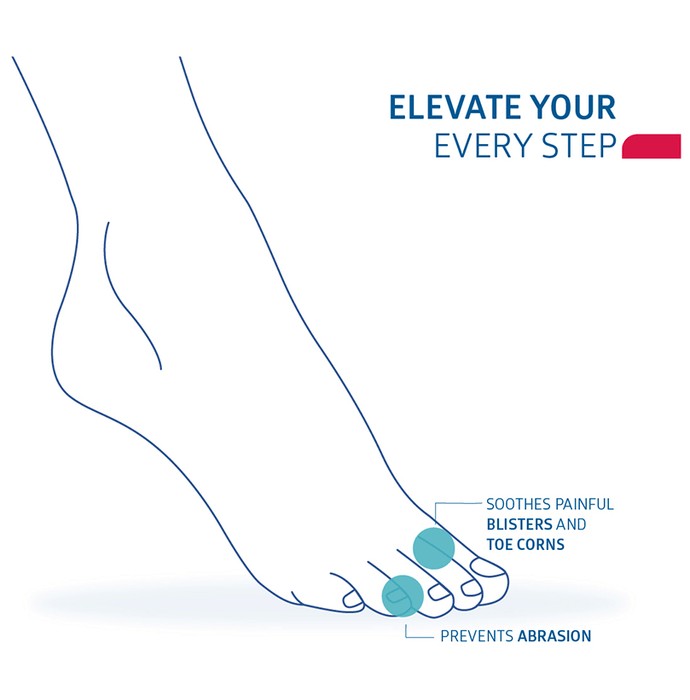 ELEVATE YOUR
EVERY STEP

SOOTHES PAINFUL BLISTERS AND TOE CORNS

PREVENTS ABRASION